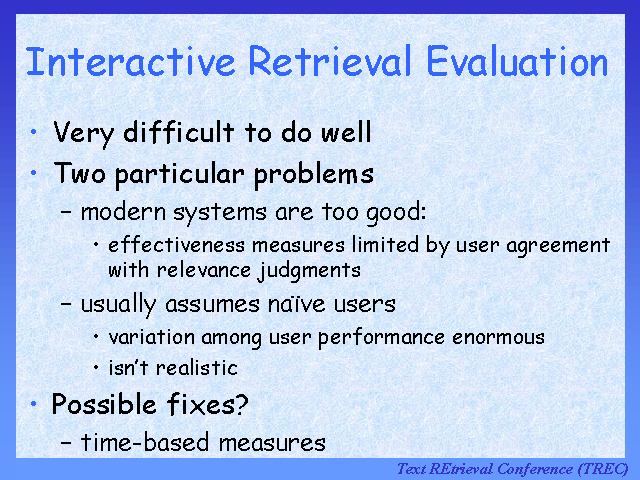 Interactive Retrieval Evaluation

• Very difficult to do well
• Two particular problems
– modern systems are too good:
• effectiveness measures limited by user agreement with relevance judgments
– usually assumes naïve users
• variation among user performance enormous
• isn't realistic
• Possible fixes?
– time-based measures

Text REtrieval Conference (TREC)